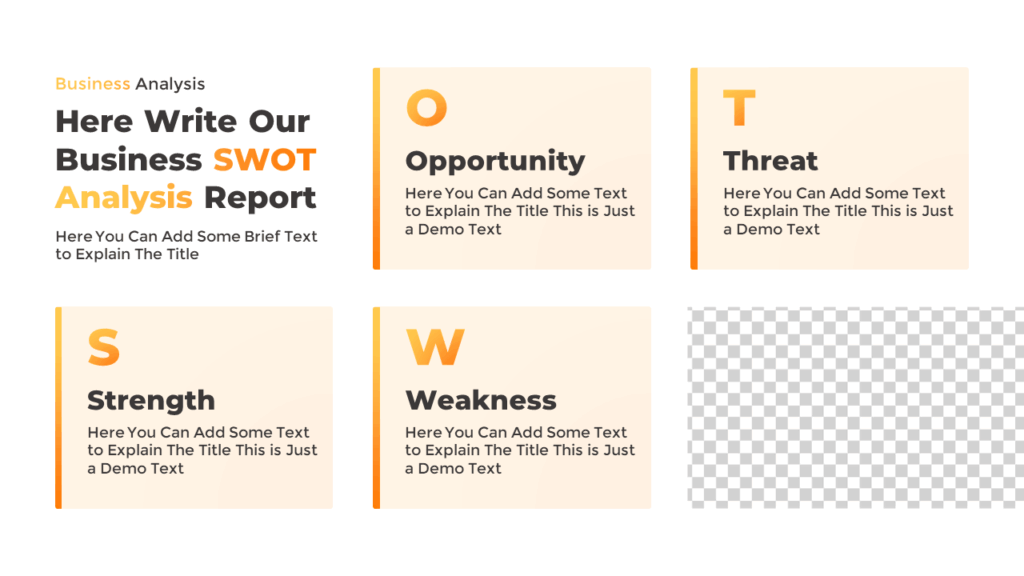 Business Analysis

Here Write Our Business SWOT Analysis Report

Here You Can Add Some Brief Text to Explain The Title

O

Opportunity

Here You Can Add Some Text to Explain The Title This is Just a Demo Text

T

Threat

Here You Can Add Some Text to Explain The Title This is Just a Demo Text

S

Strength

Here You Can Add Some Text to Explain The Title This is Just a Demo Text

W

Weakness

Here You Can Add Some Text to Explain The Title This is Just a Demo Text